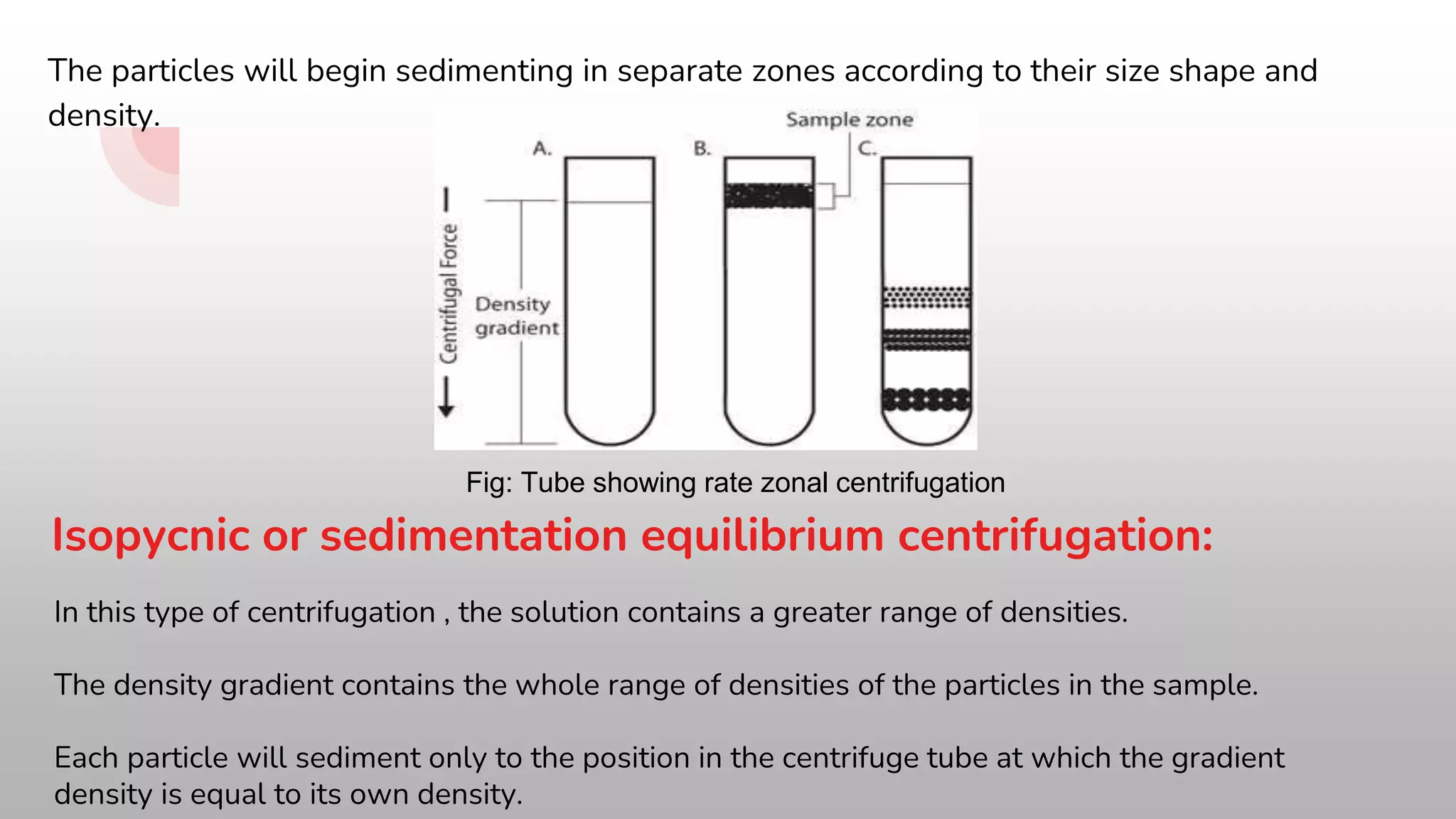 The particles will begin sedimenting in separate zones according to their size shape and density.

Sample zone
A.
B.
C.
Centrifugal Force
Density gradient

Fig: Tube showing rate zonal centrifugation

Isopycnic or sedimentation equilibrium centrifugation:

In this type of centrifugation , the solution contains a greater range of densities.

The density gradient contains the whole range of densities of the particles in the sample.

Each particle will sediment only to the position in the centrifuge tube at which the gradient density is equal to its own density.